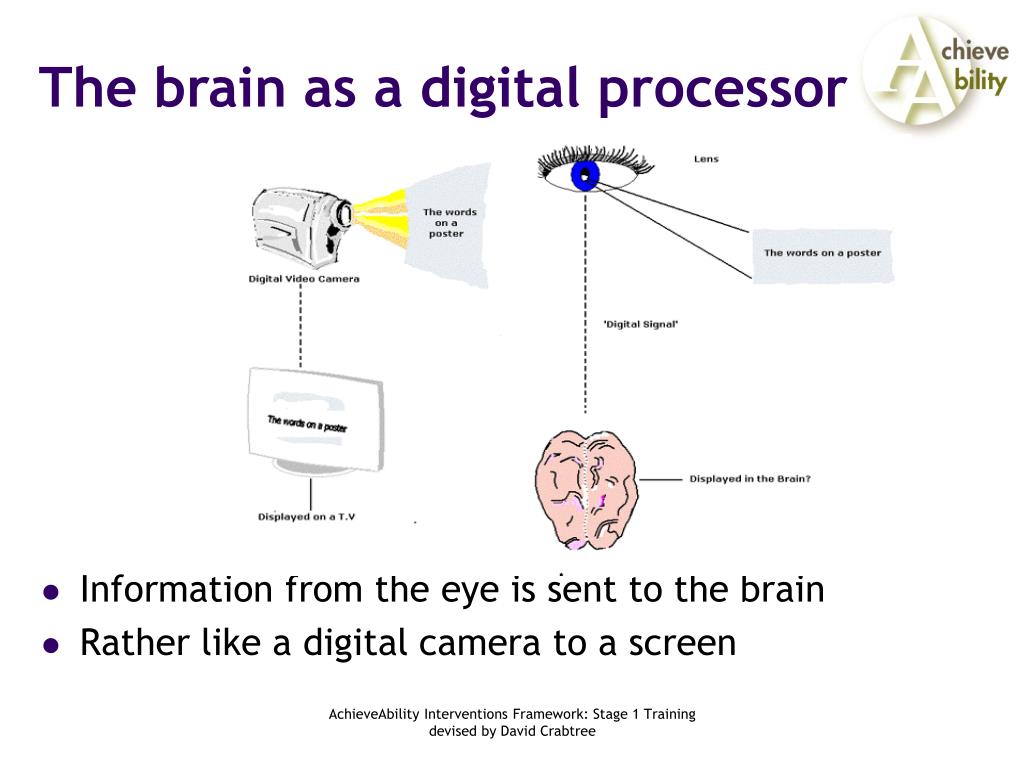 The brain as a digital processor

Achieve Ability

The words on a poster

Digital Video Camera

The words on a poster

Displayed on a T.V

Lens

The words on a poster

'Digital Signal'

Displayed in the Brain?

- Information from the eye is sent to the brain
- Rather like a digital camera to a screen

AchieveAbility Interventions Framework: Stage 1 Training devised by David Crabtree